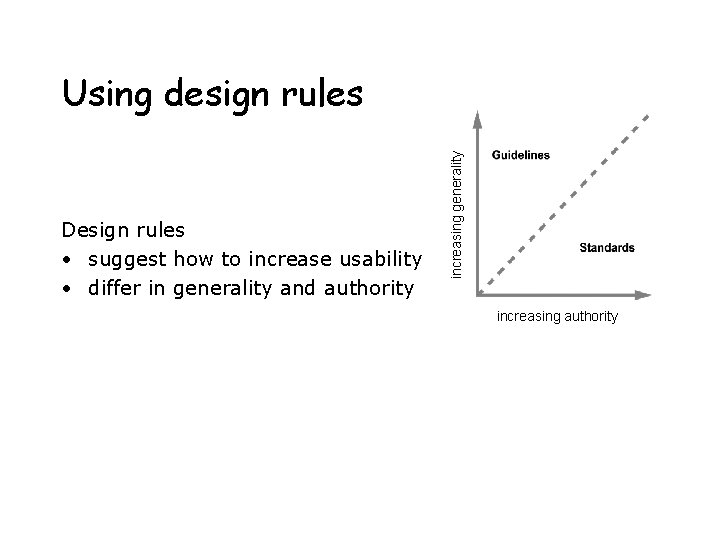 Using design rules

Design rules
• suggest how to increase usability
• differ in generality and authority

increasing generality

Guidelines

Standards

increasing authority